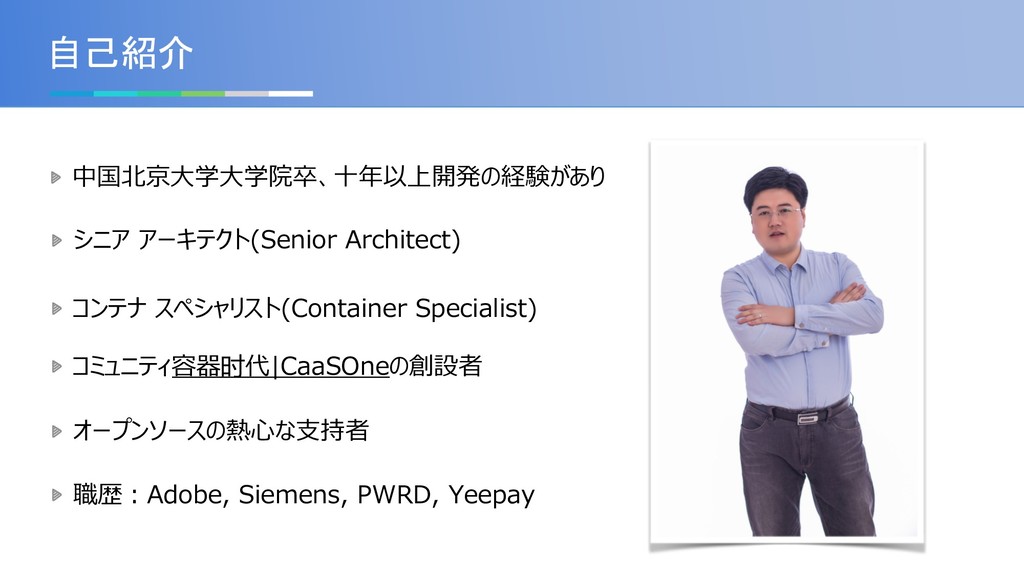 自己紹介

中国北京大学大学院卒、十年以上開発の経験があり

シニア アーキテクト(Senior Architect)

コンテナ スペシャリスト(Container Specialist)

コミュニティ容器时代|CaaSOneの創設者

オープンソースの熱心な支持者

職歴：Adobe, Siemens, PWRD, Yeepay